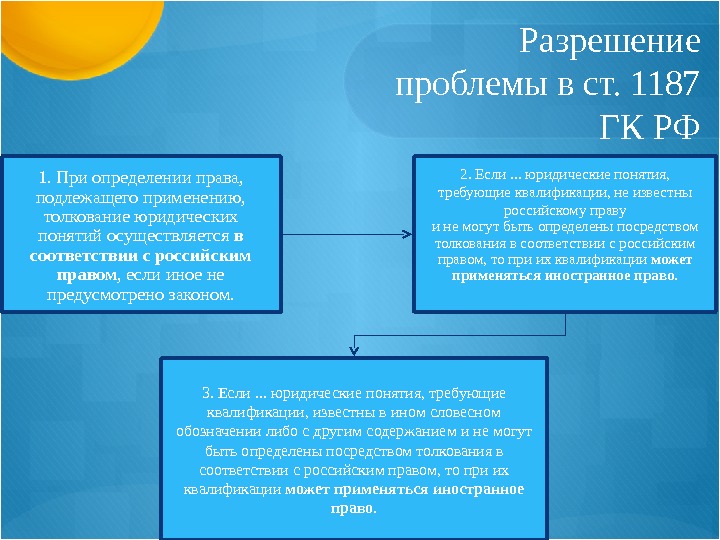 Разрешение проблемы в ст. 1187 ГК РФ

1. При определении права, подлежащего применению, толкование юридических понятий осуществляется в соответствии с российским правом, если иное не предусмотрено законом.

2. Если ... юридические понятия, требующие квалификации, не известны российскому праву и не могут быть определены посредством толкования в соответствии с российским правом, то при их квалификации может применяться иностранное право.

3. Если ... юридические понятия, требующие квалификации, известны в ином словесном обозначении либо с другим содержанием и не могут быть определены посредством толкования в соответствии с российским правом, то при их квалификации может применяться иностранное право.